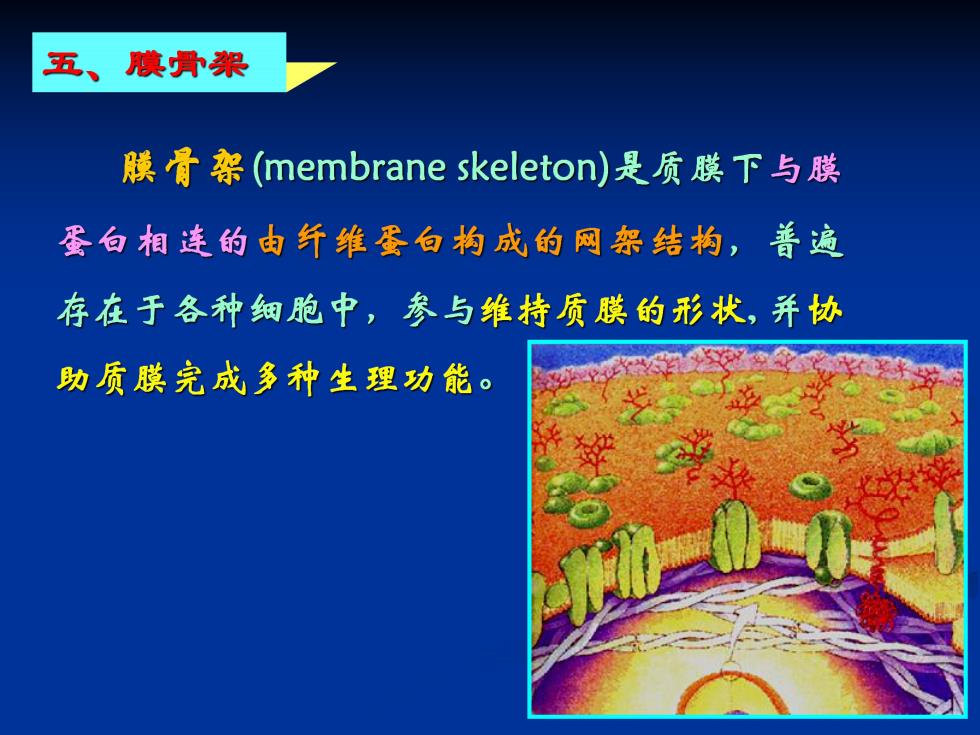 五、膜骨架

膜骨架(membrane skeleton)是质膜下与膜蛋白相连的由纤维蛋白构成的网架结构，普遍存在于各种细胞中，参与维持质膜的形状，并协助质膜完成多种生理功能。